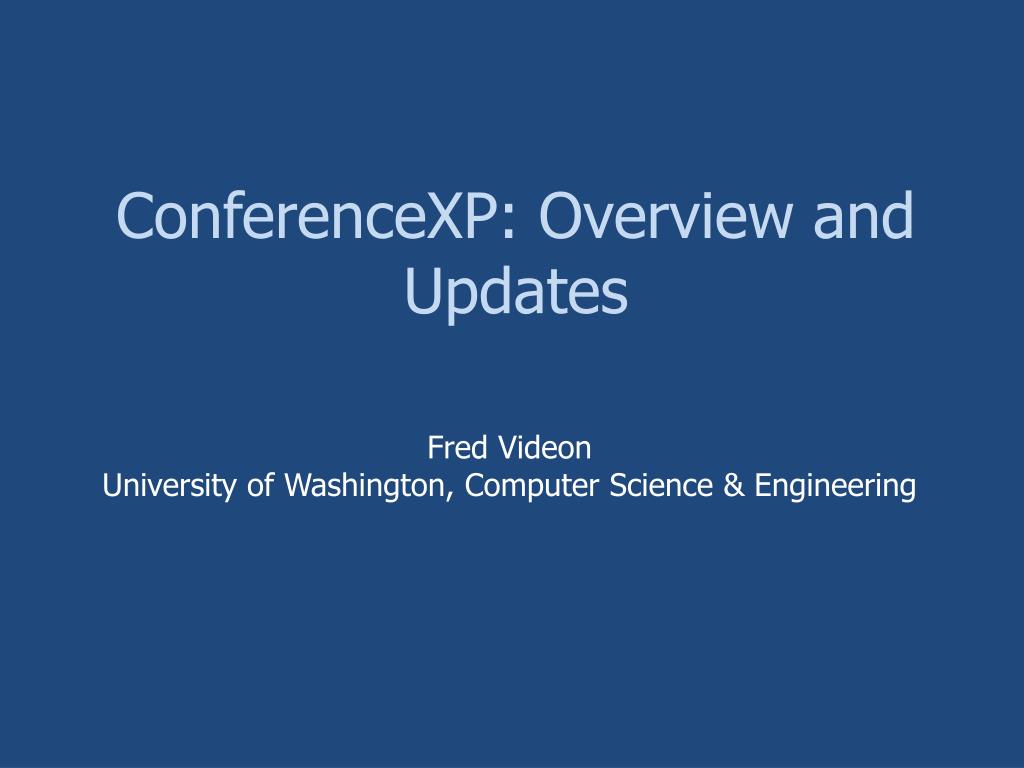 ConferenceXP: Overview and Updates

Fred Videon
University of Washington, Computer Science & Engineering